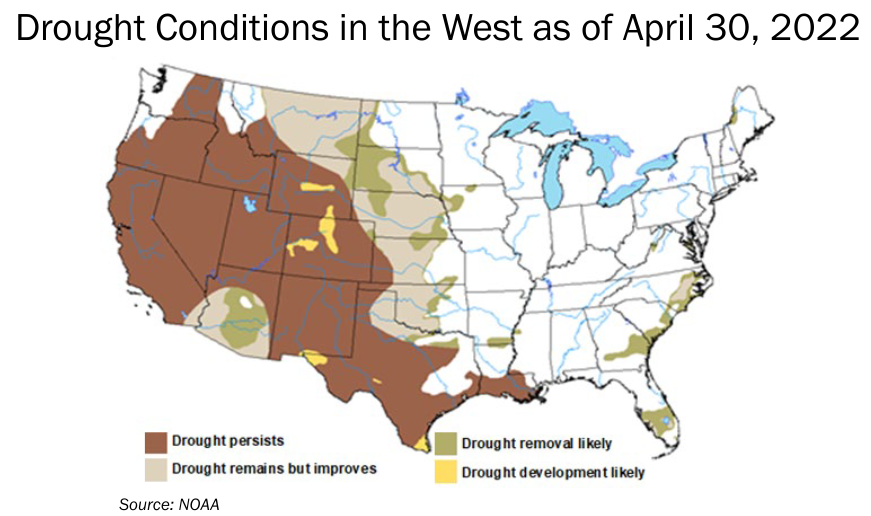 Drought Conditions in the West as of April 30, 2022

Drought persists
Drought remains but improves
Drought removal likely
Drought development likely

Source: NOAA